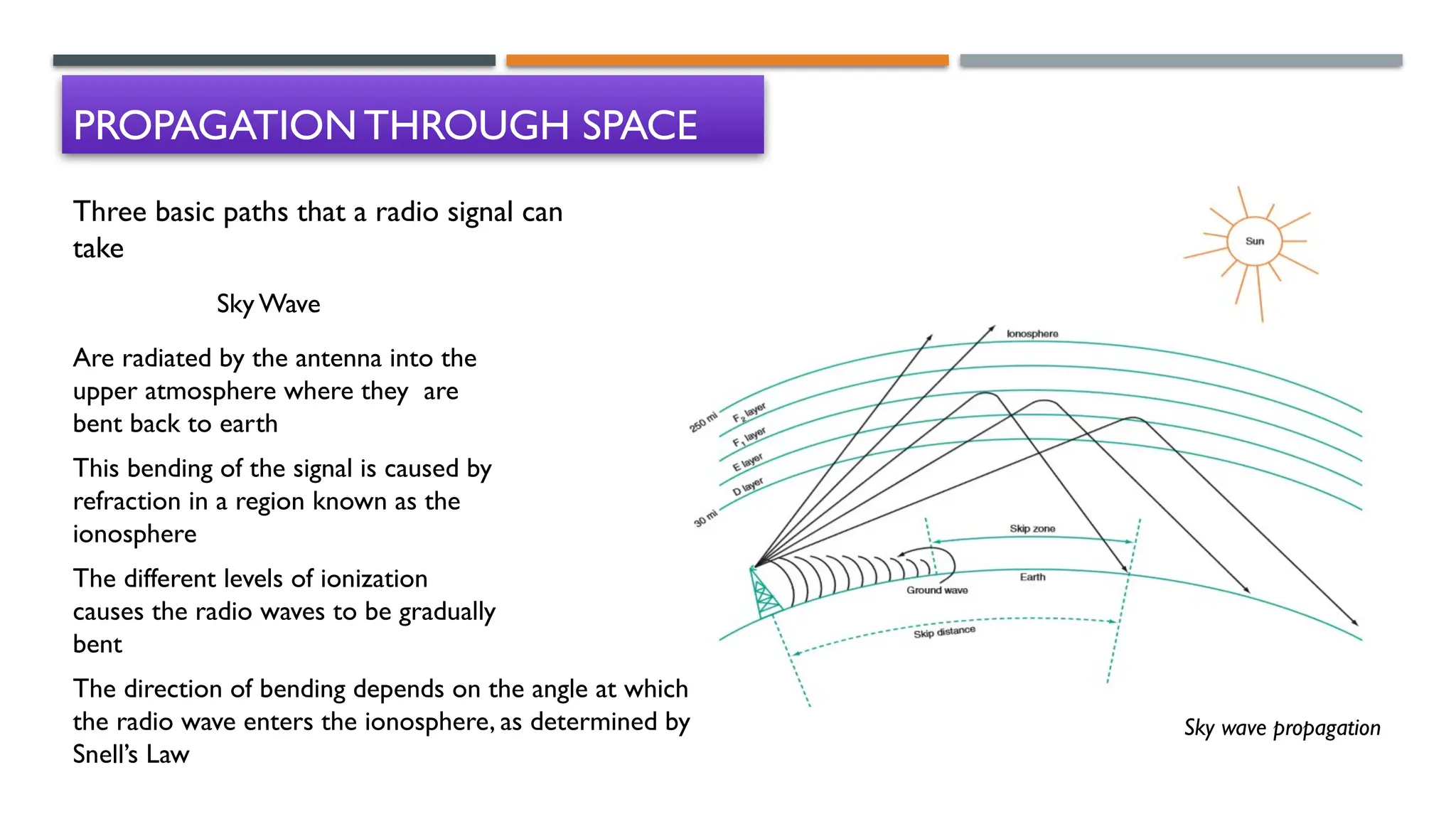 PROPAGATION THROUGH SPACE

Three basic paths that a radio signal can take

Sky Wave

Are radiated by the antenna into the upper atmosphere where they are bent back to earth

This bending of the signal is caused by refraction in a region known as the ionosphere

The different levels of ionization causes the radio waves to be gradually bent

The direction of bending depends on the angle at which the radio wave enters the ionosphere, as determined by Snell's Law

Sun

Ionosphere

250 mi

$F_2$ layer

$F_1$ layer

E layer

D layer

30 mi

Skip zone

Earth

Ground wave

Skip distance

Sky wave propagation